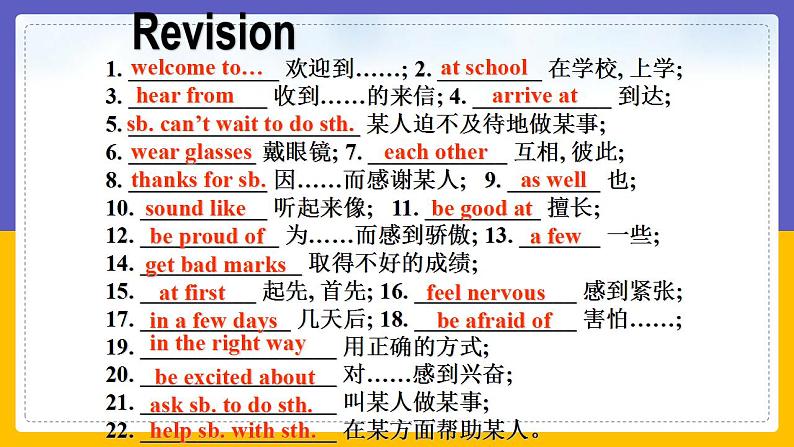 Revision

1. welcome to… 欢迎到……; 2. at school 在学校, 上学;
3. hear from 收到……的来信; 4. arrive at 到达;
5. sb. can't wait to do sth. 某人迫不及待地做某事;
6. wear glasses 戴眼镜; 7. each other 互相, 彼此;
8. thanks for sb. 因……而感谢某人; 9. as well 也;
10. sound like 听起来像; 11. be good at 擅长;
12. be proud of 为……而感到骄傲; 13. a few 一些;
14. get bad marks 取得不好的成绩;
15. at first 起先, 首先; 16. feel nervous 感到紧张;
17. in a few days 几天后; 18. be afraid of 害怕……;
19. in the right way 用正确的方式;
20. be excited about 对……感到兴奋;
21. ask sb. to do sth. 叫某人做某事;
22. help sb. with sth. 在某方面帮助某人。